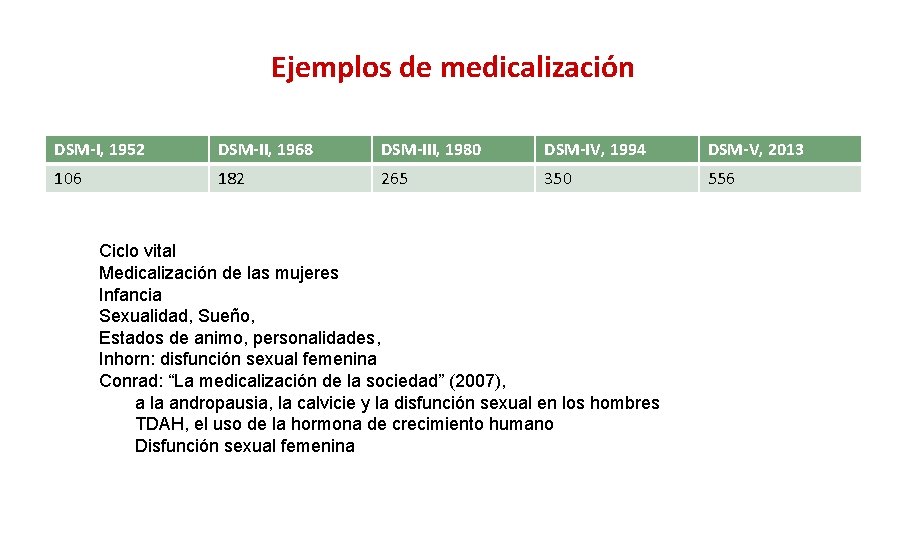 Ejemplos de medicalización

| DSM-I, 1952 | DSM-II, 1968 | DSM-III, 1980 | DSM-IV, 1994 | DSM-V, 2013 |
|---|---|---|---|---|
| 106 | 182 | 265 | 350 | 556 |

Ciclo vital
Medicalización de las mujeres
Infancia
Sexualidad, Sueño,
Estados de animo, personalidades,
Inhorn: disfunción sexual femenina
Conrad: “La medicalización de la sociedad” (2007),
a la andropausia, la calvicie y la disfunción sexual en los hombres
TDAH, el uso de la hormona de crecimiento humano
Disfunción sexual femenina